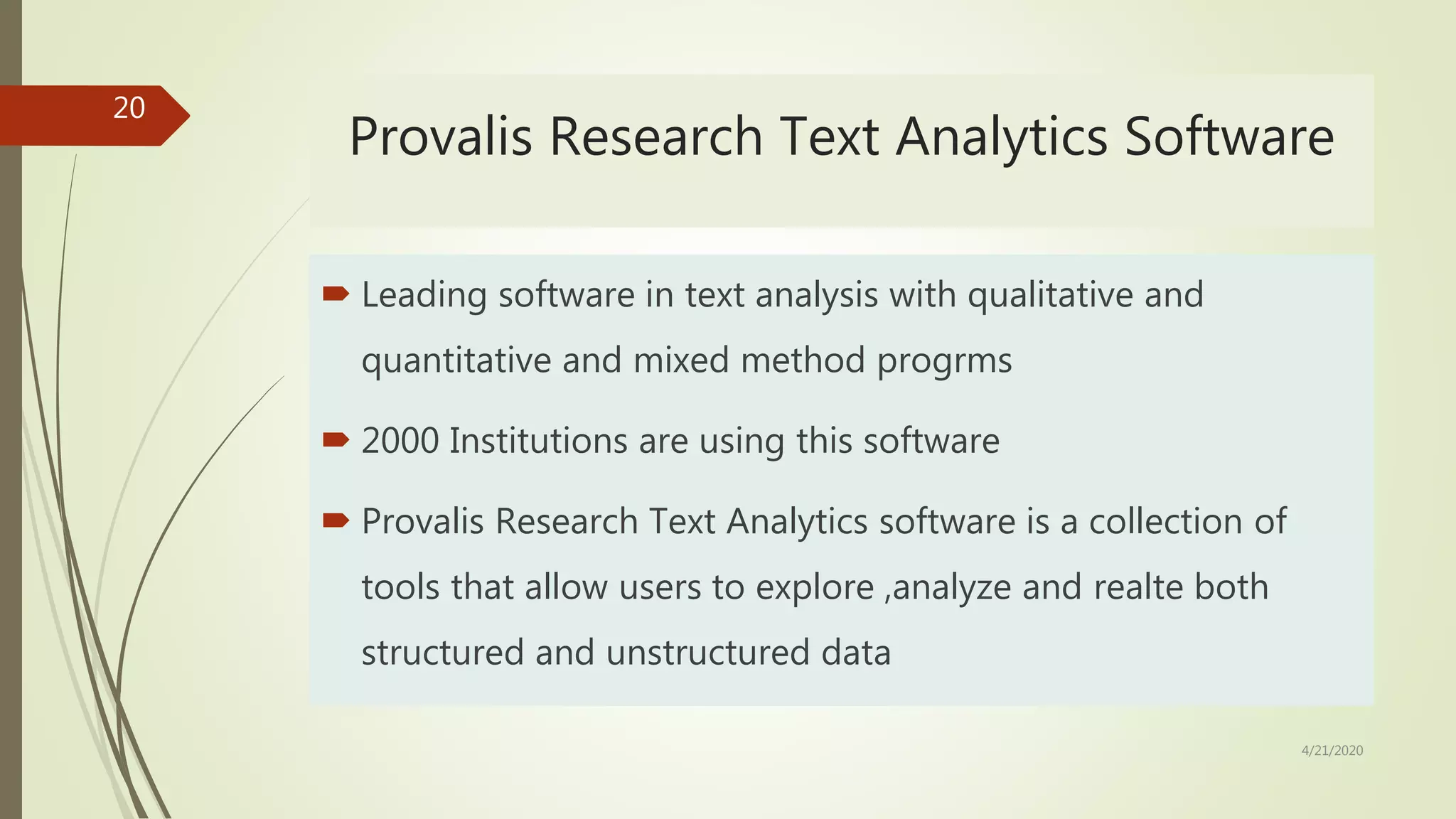 20

Provalis Research Text Analytics Software

Leading software in text analysis with qualitative and quantitative and mixed method progrms

2000 Institutions are using this software

Provalis Research Text Analytics software is a collection of tools that allow users to explore ,analyze and realte both structured and unstructured data

4/21/2020